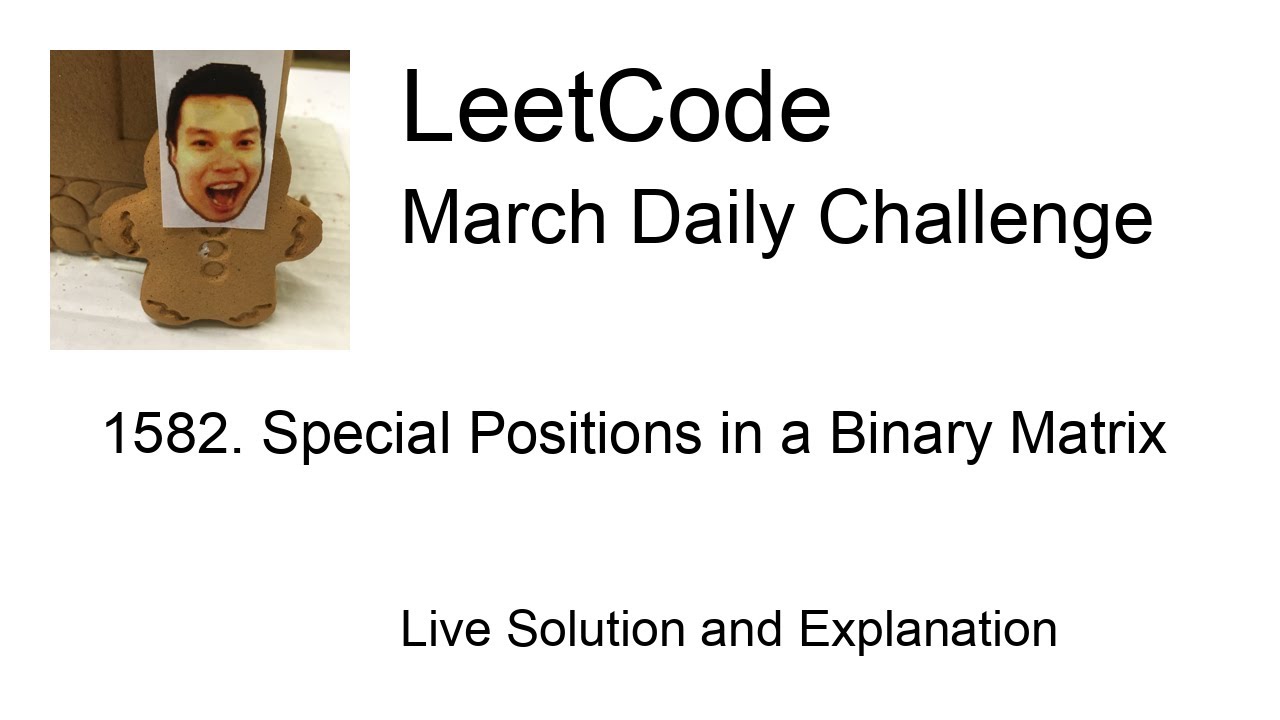 LeetCode
March Daily Challenge

1582. Special Positions in a Binary Matrix

Live Solution and Explanation